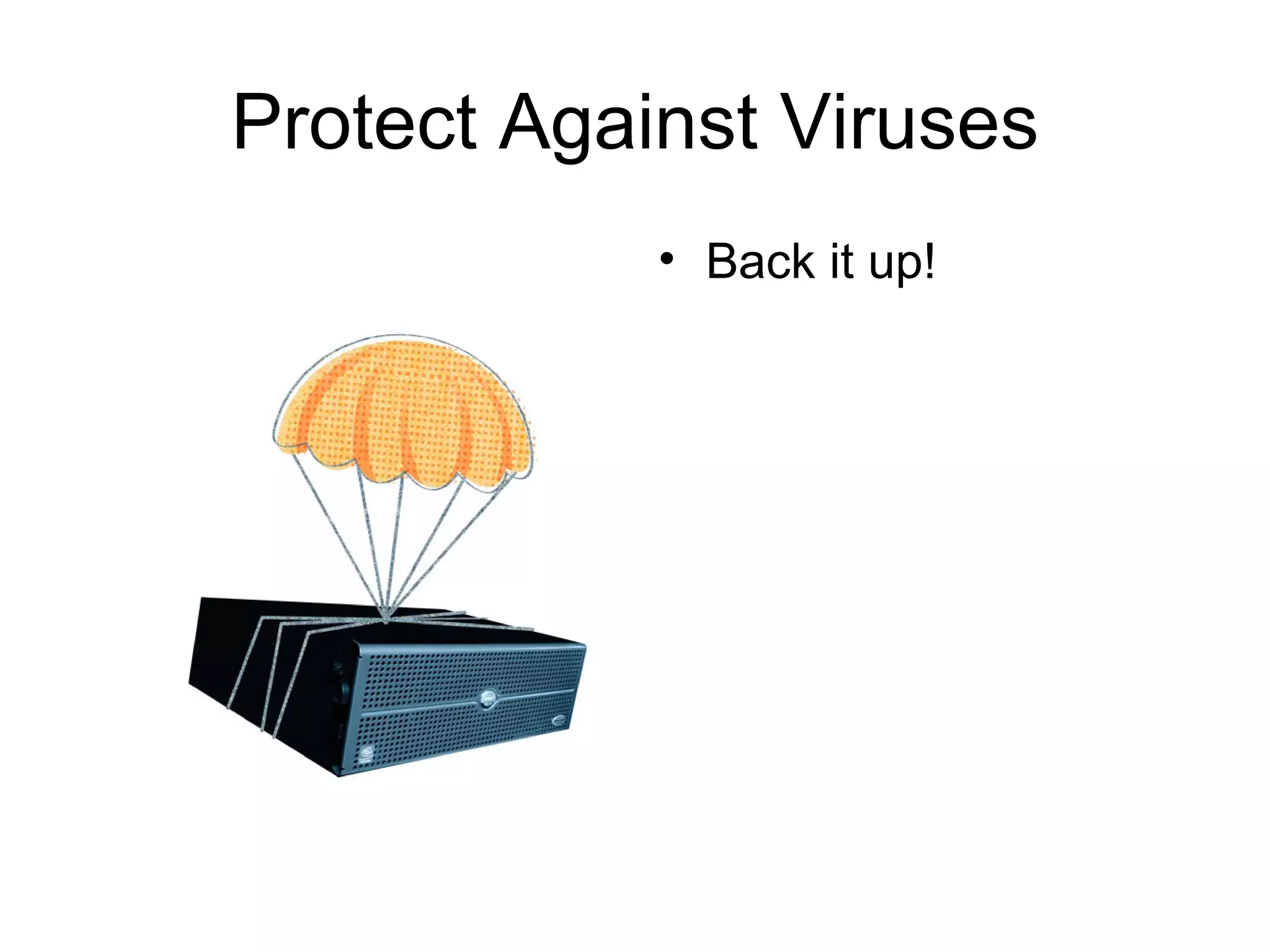 Protect Against Viruses

• Back it up!